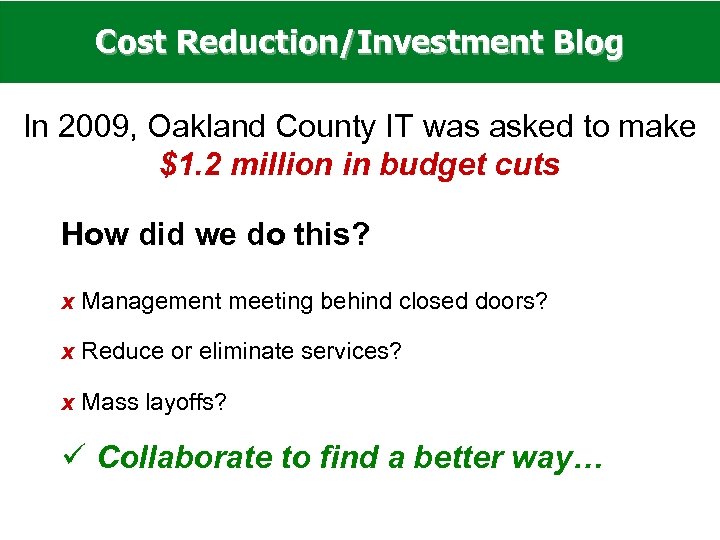 Cost Reduction/Investment Blog

In 2009, Oakland County IT was asked to make $1.2 million in budget cuts

How did we do this?

x Management meeting behind closed doors?

x Reduce or eliminate services?

x Mass layoffs?

✓ Collaborate to find a better way…